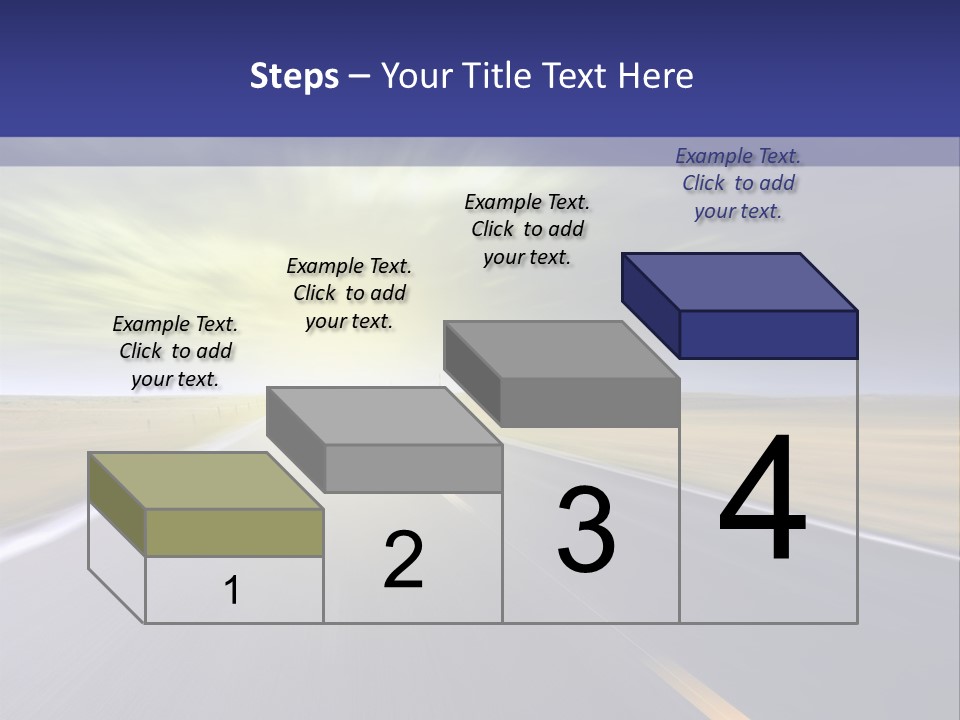 Steps – Your Title Text Here

Example Text. Click to add your text.

Example Text. Click to add your text.

Example Text. Click to add your text.

Example Text. Click to add your text.

1

2

3

4